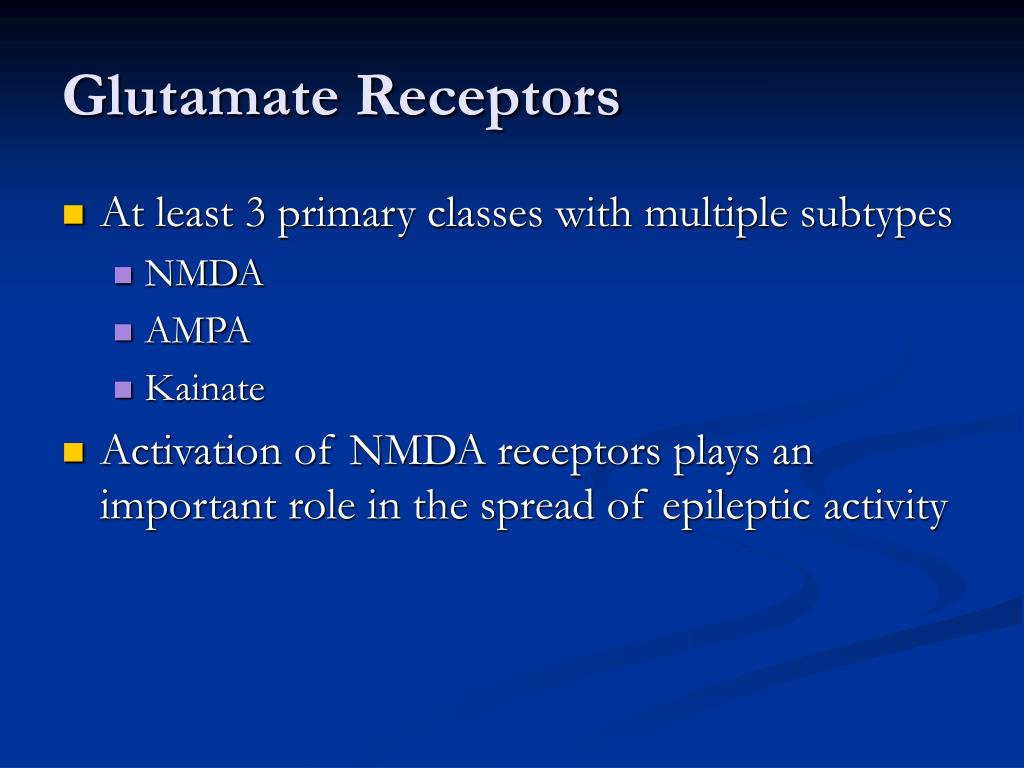 Glutamate Receptors

At least 3 primary classes with multiple subtypes
NMDA
AMPA
Kainate

Activation of NMDA receptors plays an important role in the spread of epileptic activity